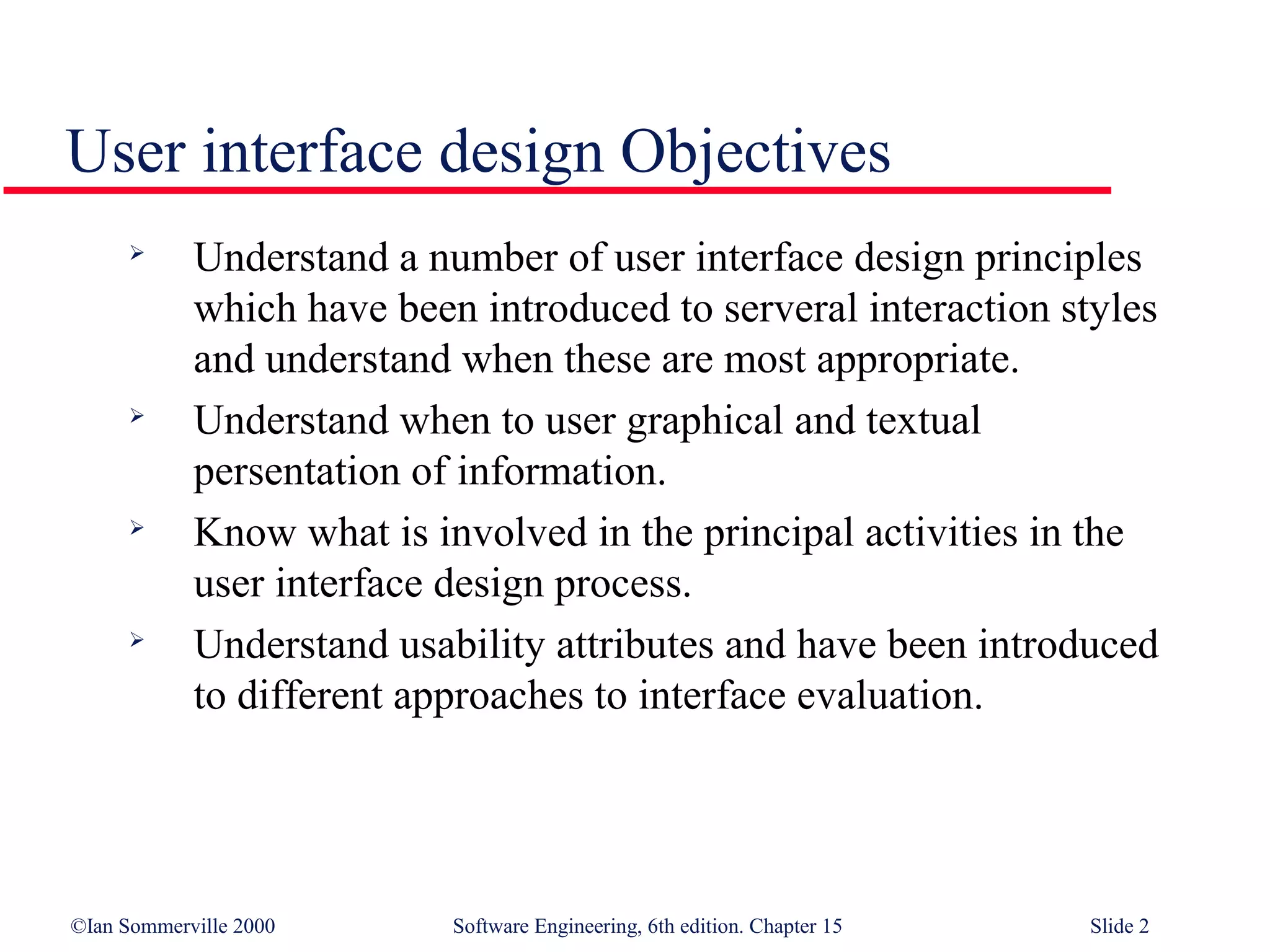 User interface design Objectives

➢ Understand a number of user interface design principles which have been introduced to serveral interaction styles and understand when these are most appropriate.

➢ Understand when to user graphical and textual persentation of information.

➢ Know what is involved in the principal activities in the user interface design process.

➢ Understand usability attributes and have been introduced to different approaches to interface evaluation.

©Ian Sommerville 2000 Software Engineering, 6th edition. Chapter 15 Slide 2